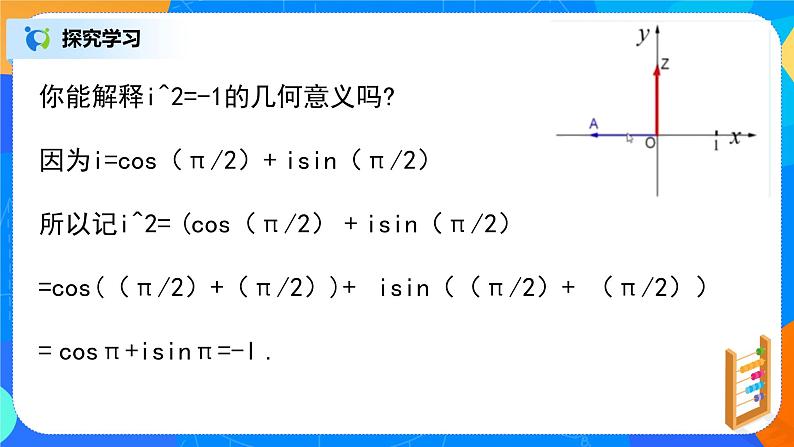 探究学习

你能解释i^2=-1的几何意义吗?

因为i=cos（π/2）+ isin（π/2）

所以记i^2=(cos（π/2） + isin（π/2）

=cos(（π/2）+（π/2）)+ isin（（π/2）+ （π/2））

= cosπ+isinπ=-l.

y
Z
A
O
1
x